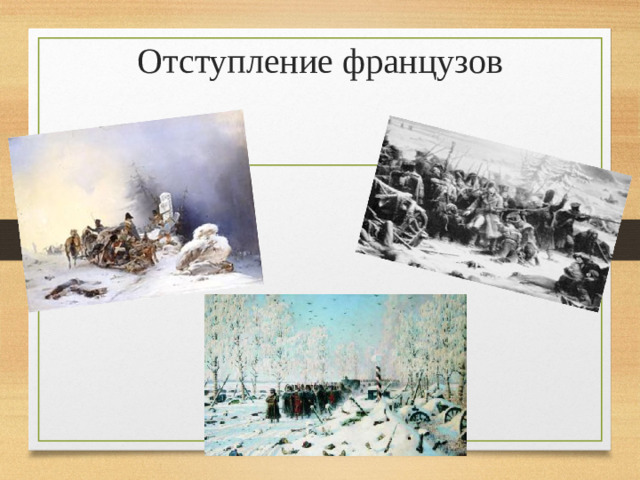 Отступление французов